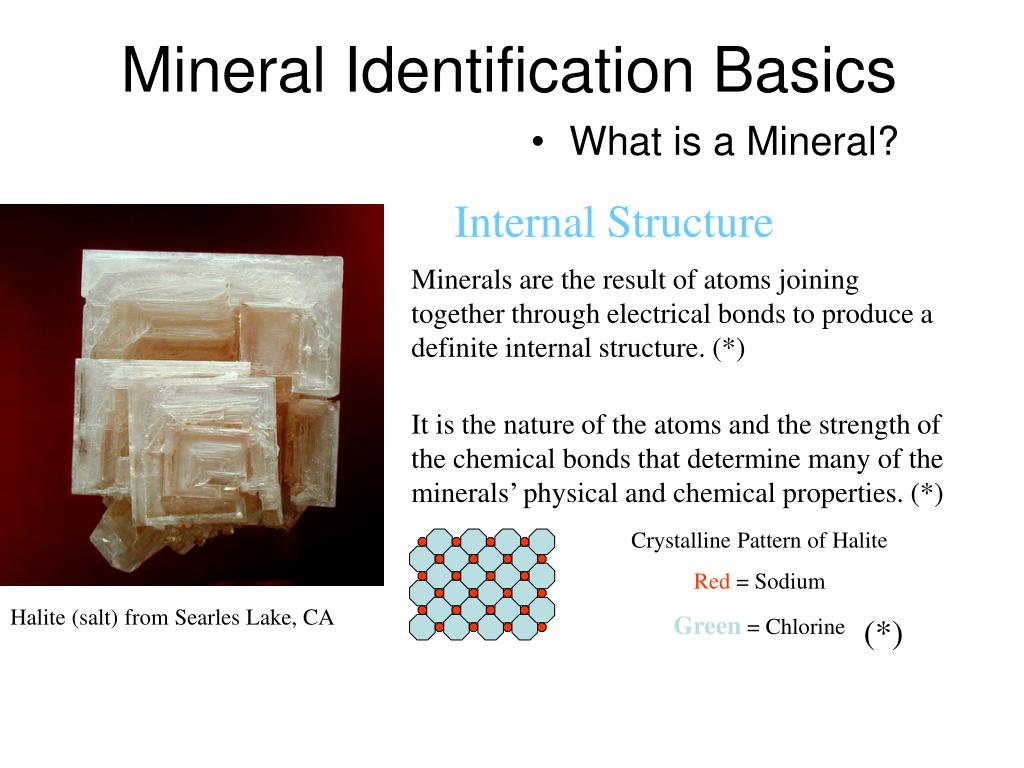 Mineral Identification Basics

• What is a Mineral?

Internal Structure

Minerals are the result of atoms joining together through electrical bonds to produce a definite internal structure. (*)

It is the nature of the atoms and the strength of the chemical bonds that determine many of the minerals’ physical and chemical properties. (*)

Crystalline Pattern of Halite

Red = Sodium

Green = Chlorine

(*)

Halite (salt) from Searles Lake, CA